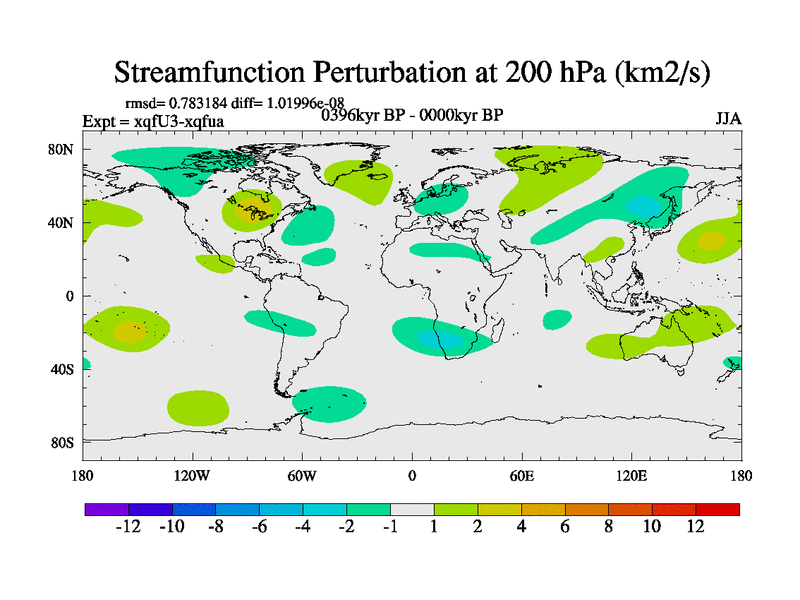 Streamfunction Perturbation at 200 hPa (km2/s)

rmsd= 0.783184 diff= 1.01996e-08
Expt = xqfU3-xqfua
0396kyr BP - 0000kyr BP
JJA

80N
40N
0
40S
80S

180 120W 60W 0 60E 120E 180

-12 -10 -8 -6 -4 -2 -1 1 2 4 6 8 10 12